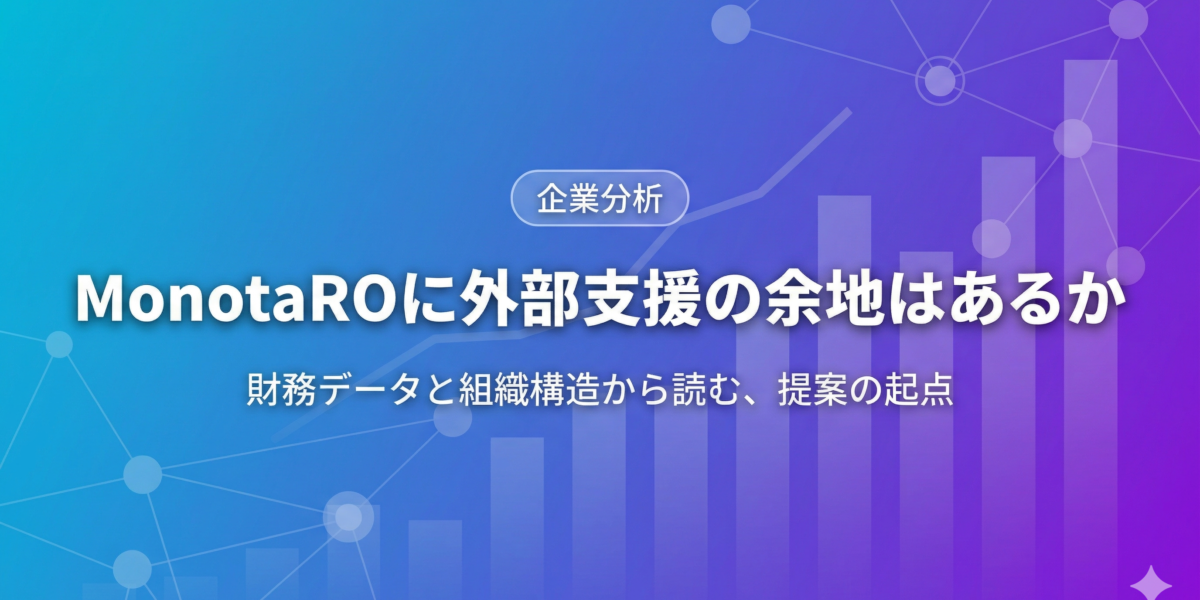 企業分析

MonotaROに外部支援の余地はあるか

財務データと組織構造から読む、提案の起点